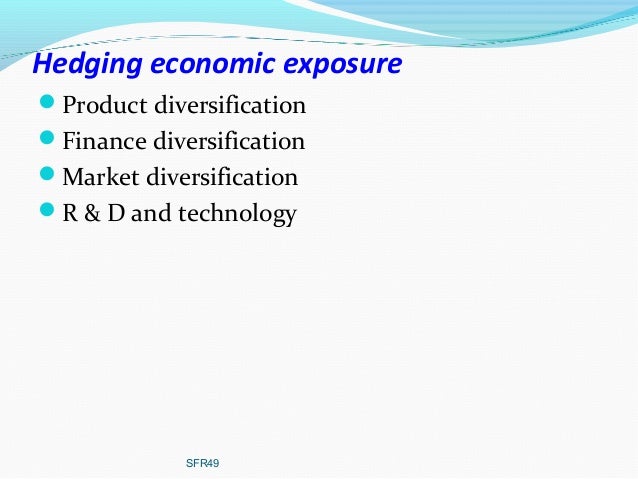 Hedging economic exposure

- Product diversification
- Finance diversification
- Market diversification
- R & D and technology

SFR49